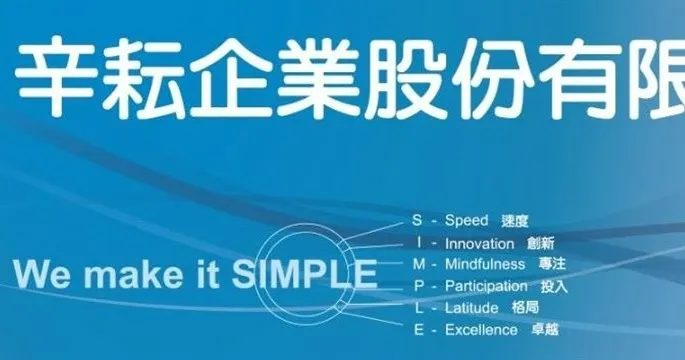 辛耘企業股份有限

We make it SIMPLE

S - Speed 速度
I - Innovation 創新
M - Mindfulness 專注
P - Participation 投入
L - Latitude 格局
E - Excellence 卓越